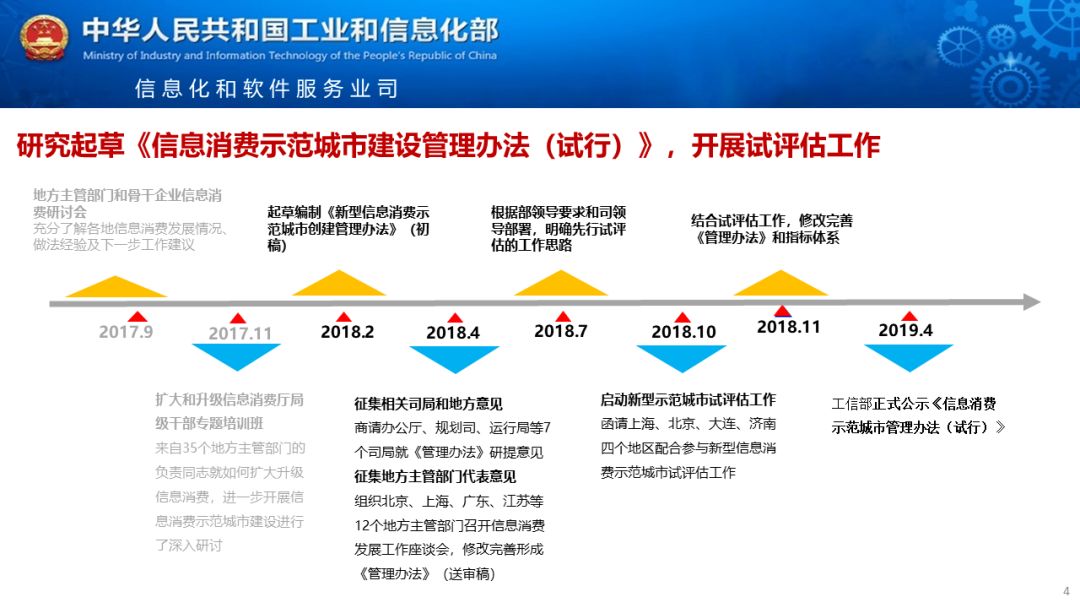 中华人民共和国工业和信息化部
Ministry of Industry and Information Technology of the People's Republic of China
信息化和软件服务业司

研究起草《信息消费示范城市建设管理办法（试行）》，开展试评估工作

地方主管部门和骨干企业信息消费研讨会
充分了解各地信息消费发展情况、做法经验及下一步工作建议

起草编制《新型信息消费示范城市创建管理办法》（初稿）

根据部领导要求和司领导部署，明确先行试评估的工作思路

结合试评估工作，修改完善《管理办法》和指标体系

2017.9
2017.11
2018.2
2018.4
2018.7
2018.10
2018.11
2019.4

扩大和升级信息消费厅局级干部专题培训班
来自35个地方主管部门的负责同志就如何扩大升级信息消费，进一步开展信息消费示范城市建设进行了深入研讨

征集相关司局和地方意见
商请办公厅、规划司、运行局等7个司局就《管理办法》研提意见
征集地方主管部门代表意见
组织北京、上海、广东、江苏等12个地方主管部门召开信息消费发展工作座谈会，修改完善形成《管理办法》（送审稿）

启动新型示范城市试评估工作
函请上海、北京、大连、济南四个地区配合参与新型信息消费示范城市试评估工作

工信部正式公示《信息消费示范城市管理办法（试行）》

4